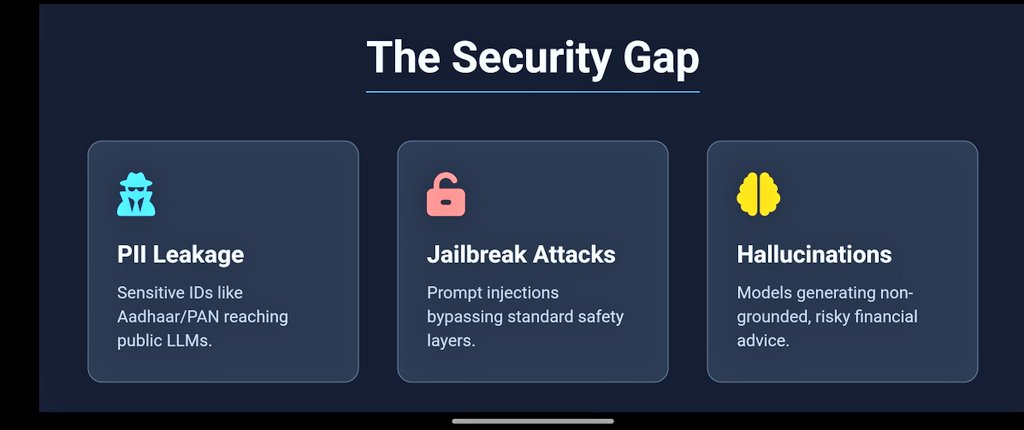 The Security Gap

PII Leakage

Sensitive IDs like Aadhaar/PAN reaching public LLMs.

Jailbreak Attacks

Prompt injections bypassing standard safety layers.

Hallucinations

Models generating non-grounded, risky financial advice.